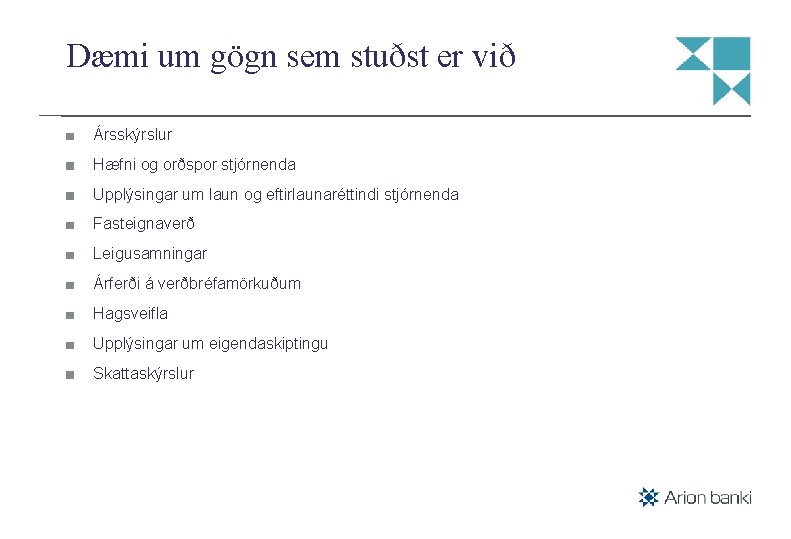 Dæmi um gögn sem stuðst er við

- Ársskýrslur
- Hæfni og orðspor stjórnenda
- Upplýsingar um laun og eftirlaunaréttindi stjórnenda
- Fasteignaverð
- Leigusamningar
- Árferði á verðbréfamörkuðum
- Hagsveifla
- Upplýsingar um eigendaskiptingu
- Skattaskýrslur

Arion banki